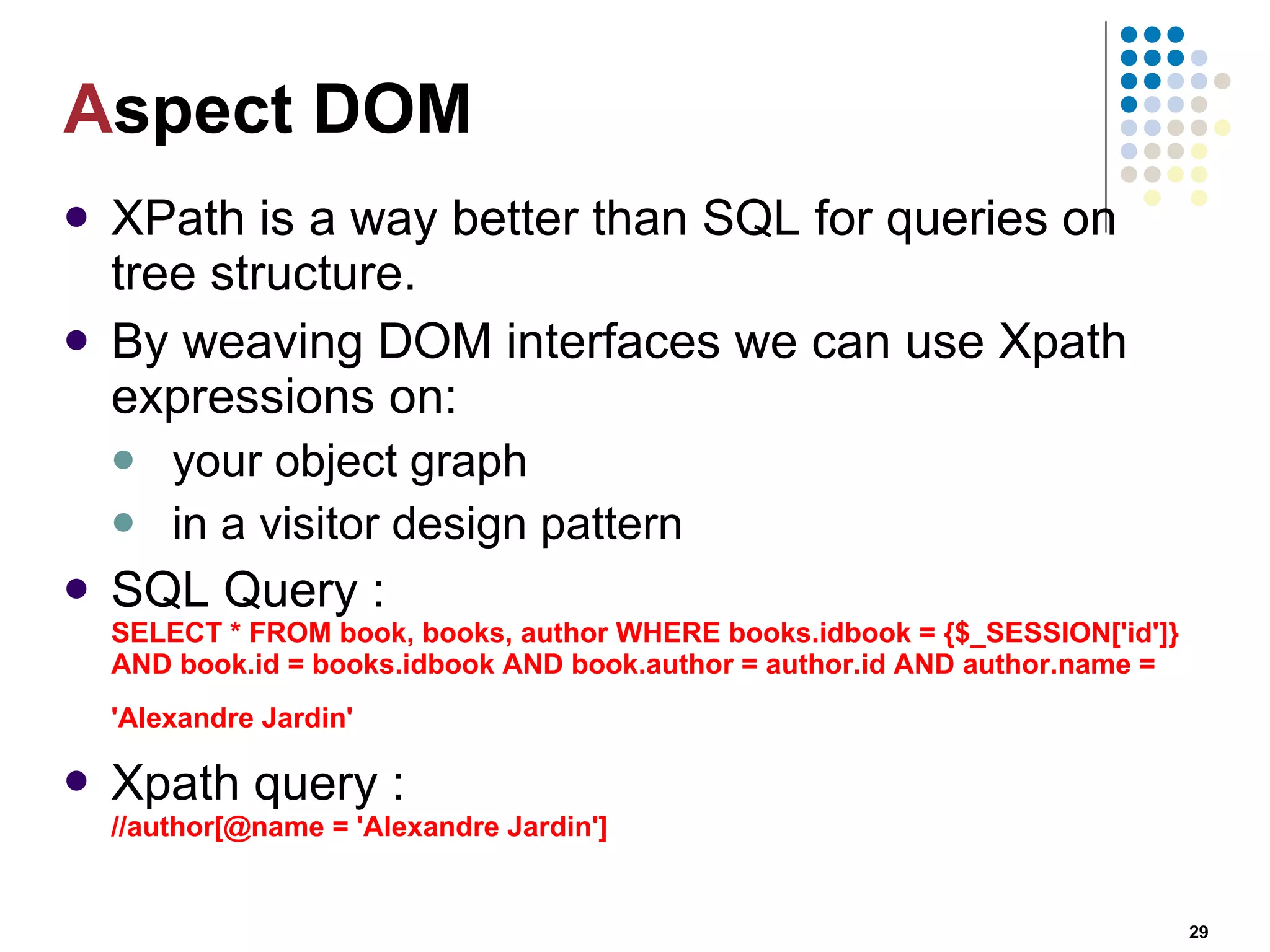 Aspect DOM

- XPath is a way better than SQL for queries on tree structure.
- By weaving DOM interfaces we can use Xpath expressions on:
  - your object graph
  - in a visitor design pattern
- SQL Query :
SELECT * FROM book, books, author WHERE books.idbook = {$_SESSION['id']} AND book.id = books.idbook AND book.author = author.id AND author.name =

'Alexandre Jardin'

- Xpath query :
//author[@name = 'Alexandre Jardin']

29